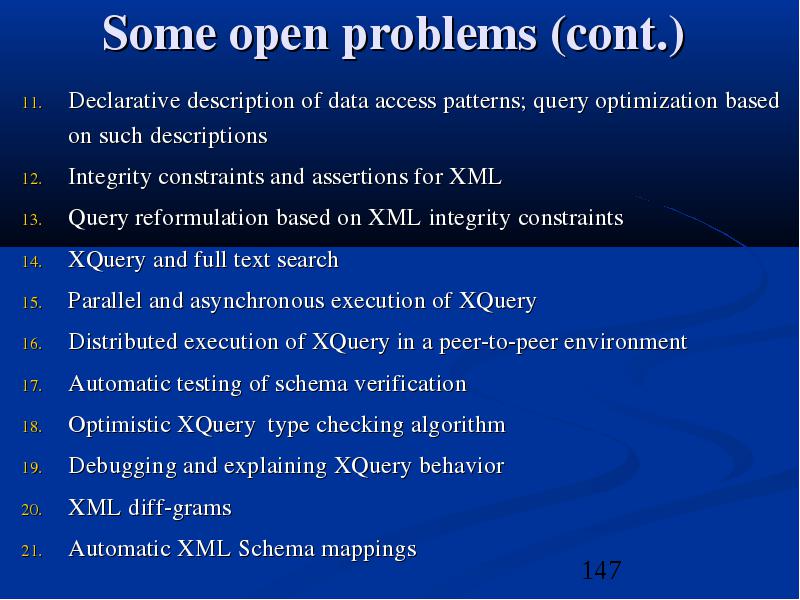 Some open problems (cont.)

11. Declarative description of data access patterns; query optimization based on such descriptions
12. Integrity constraints and assertions for XML
13. Query reformulation based on XML integrity constraints
14. XQuery and full text search
15. Parallel and asynchronous execution of XQuery
16. Distributed execution of XQuery in a peer-to-peer environment
17. Automatic testing of schema verification
18. Optimistic XQuery type checking algorithm
19. Debugging and explaining XQuery behavior
20. XML diff-grams
21. Automatic XML Schema mappings

147